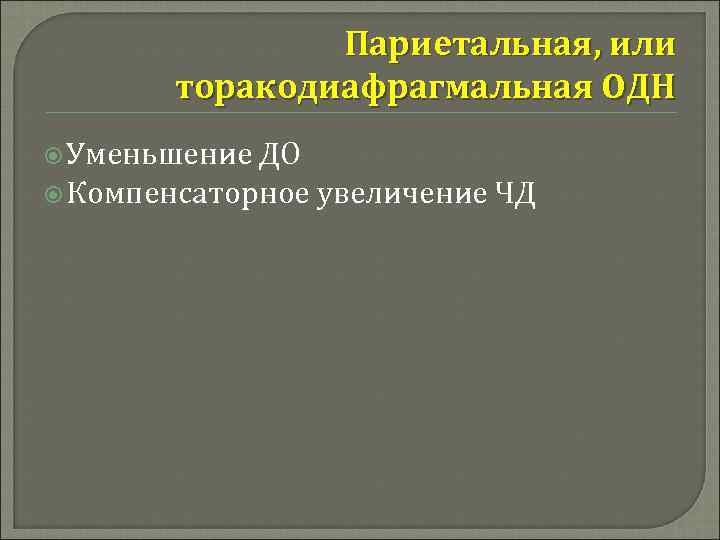 Париетальная, или торакодиафрагмальная ОДН

Уменьшение ДО
Компенсаторное увеличение ЧД